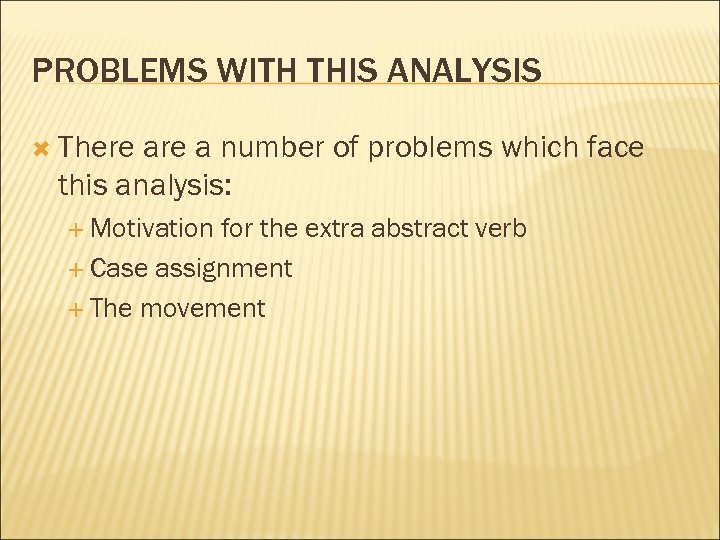 PROBLEMS WITH THIS ANALYSIS

There are a number of problems which face this analysis:

Motivation for the extra abstract verb

Case assignment

The movement